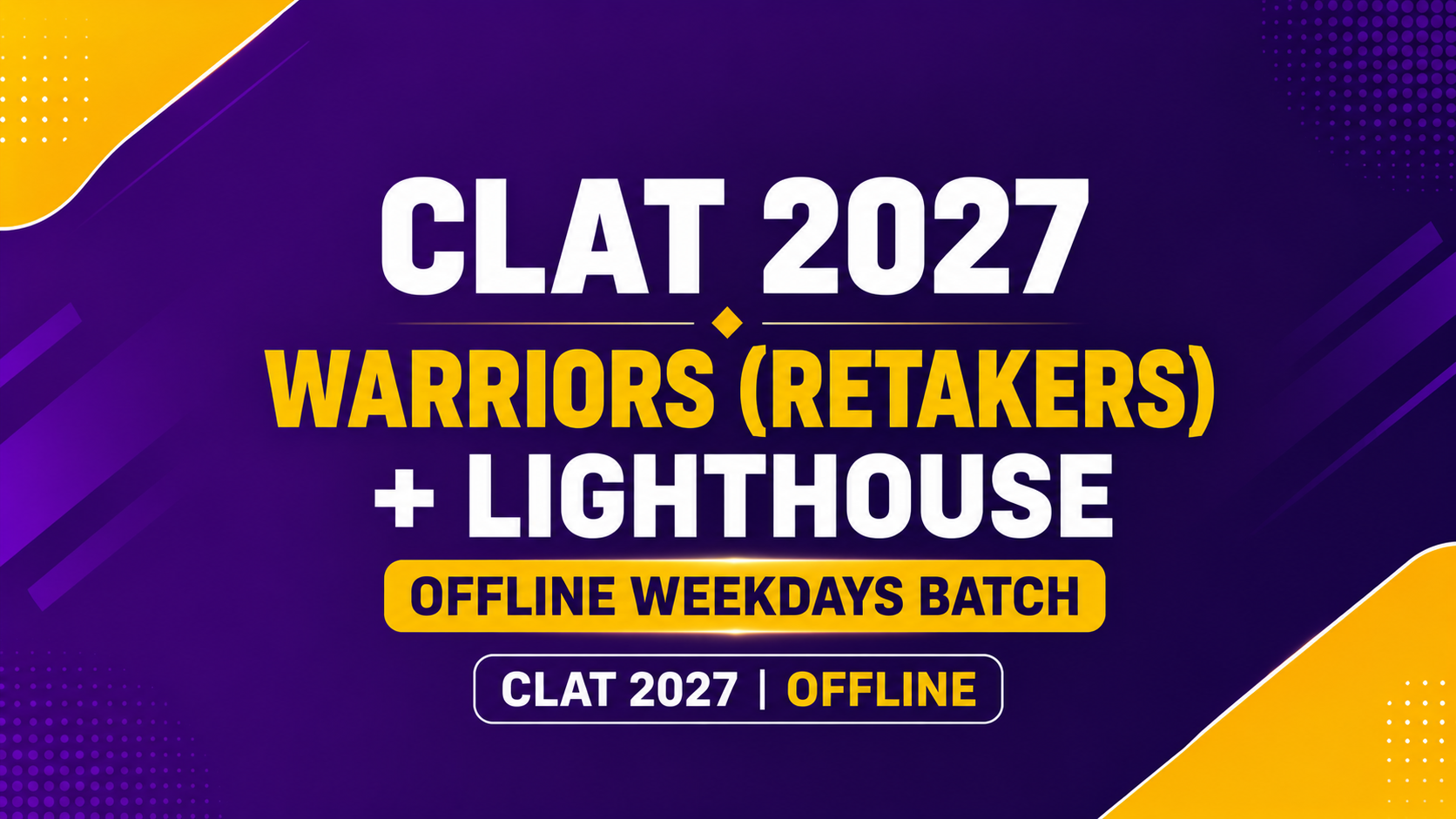 CLAT 2027

WARRIORS (RETAKERS)
+ LIGHTHOUSE

OFFLINE WEEKDAYS BATCH

CLAT 2027 | OFFLINE